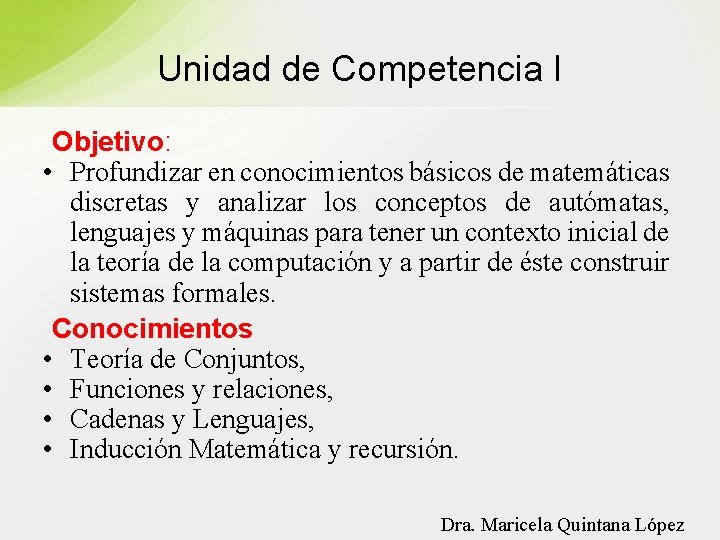 Unidad de Competencia I

Objetivo:

• Profundizar en conocimientos básicos de matemáticas discretas y analizar los conceptos de autómatas, lenguajes y máquinas para tener un contexto inicial de la teoría de la computación y a partir de éste construir sistemas formales.

Conocimientos

• Teoría de Conjuntos,
• Funciones y relaciones,
• Cadenas y Lenguajes,
• Inducción Matemática y recursión.

Dra. Maricela Quintana López